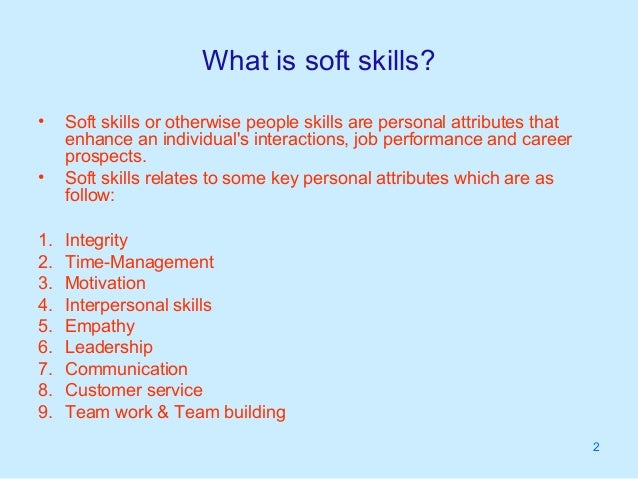 What is soft skills?

• Soft skills or otherwise people skills are personal attributes that enhance an individual's interactions, job performance and career prospects.
• Soft skills relates to some key personal attributes which are as follow:

1. Integrity
2. Time-Management
3. Motivation
4. Interpersonal skills
5. Empathy
6. Leadership
7. Communication
8. Customer service
9. Team work & Team building

2